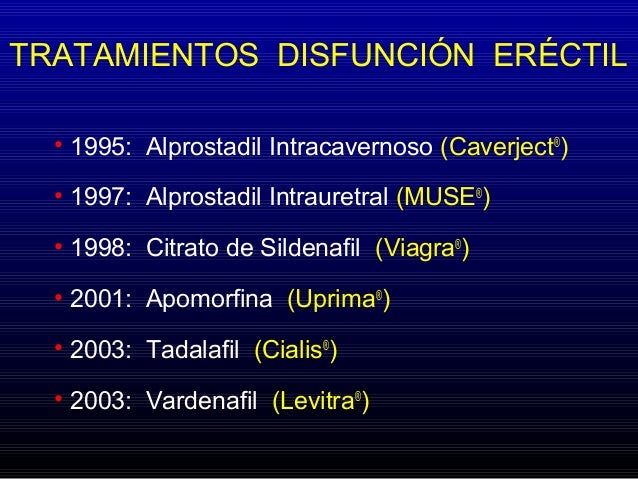 TRATAMIENTOS DISFUNCIÓN ERÉCTIL

• 1995: Alprostadil Intracavernoso (Caverject®)
• 1997: Alprostadil Intrauretral (MUSE®)
• 1998: Citrato de Sildenafil (Viagra®)
• 2001: Apomorfina (Uprima®)
• 2003: Tadalafil (Cialis®)
• 2003: Vardenafil (Levitra®)